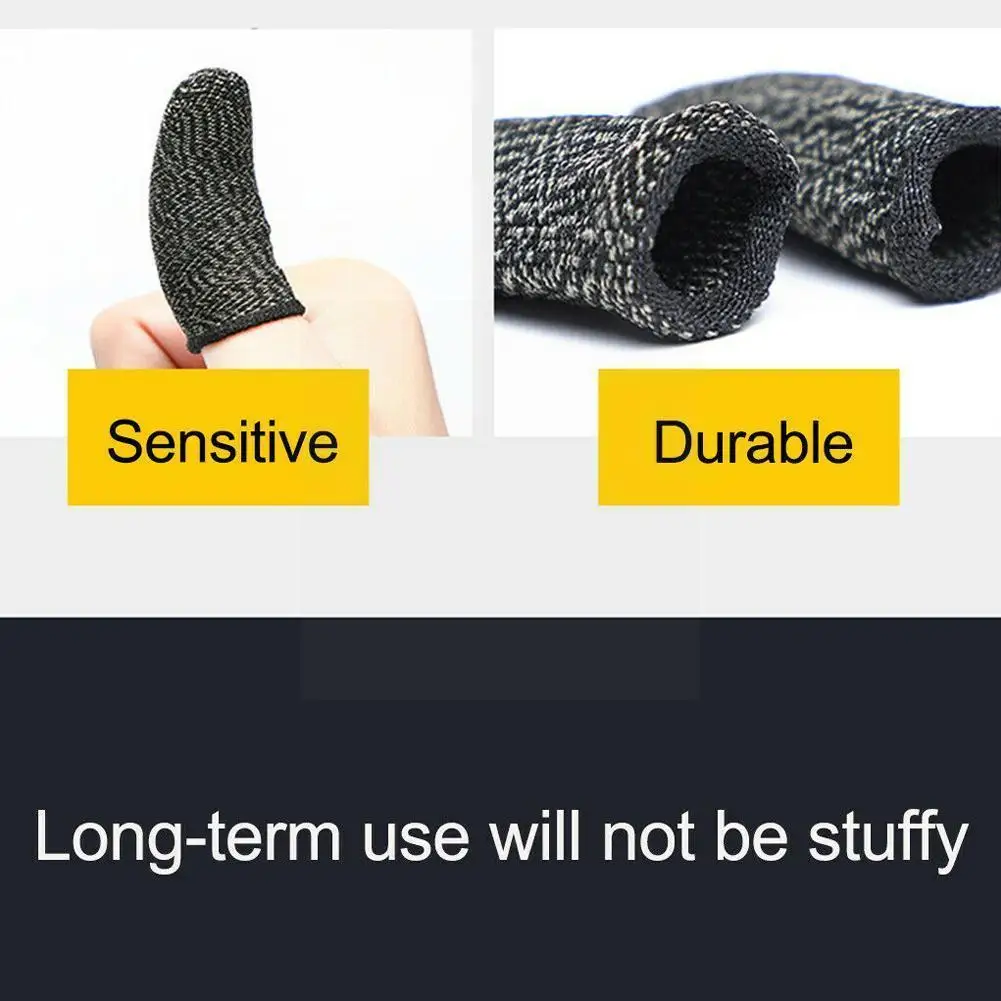 Sensitive

Durable

Long-term use will not be stuffy